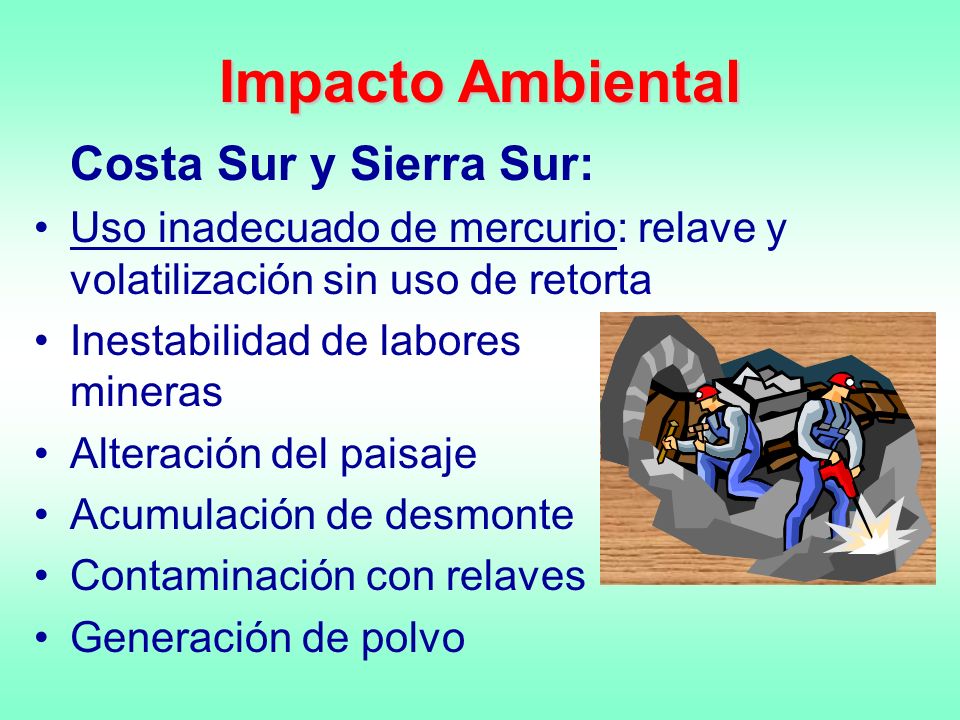 Impacto Ambiental

Costa Sur y Sierra Sur:

• Uso inadecuado de mercurio: relave y volatilización sin uso de retorta
• Inestabilidad de labores mineras
• Alteración del paisaje
• Acumulación de desmonte
• Contaminación con relaves
• Generación de polvo